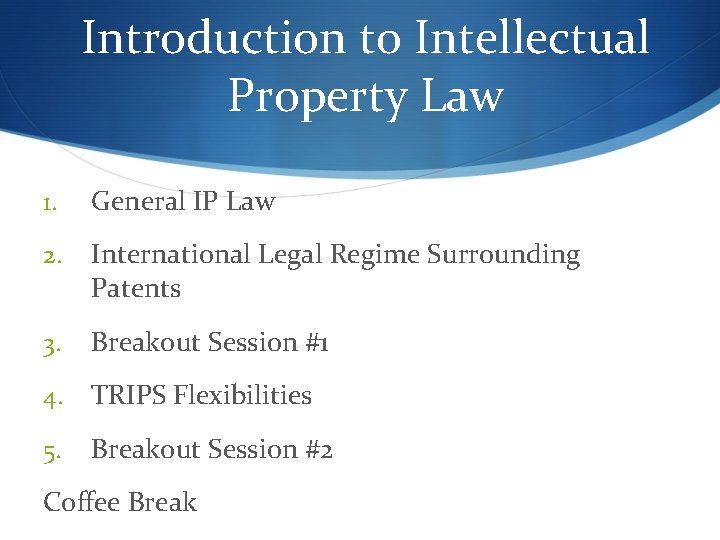 Introduction to Intellectual Property Law

1. General IP Law
2. International Legal Regime Surrounding Patents
3. Breakout Session #1
4. TRIPS Flexibilities
5. Breakout Session #2

Coffee Break